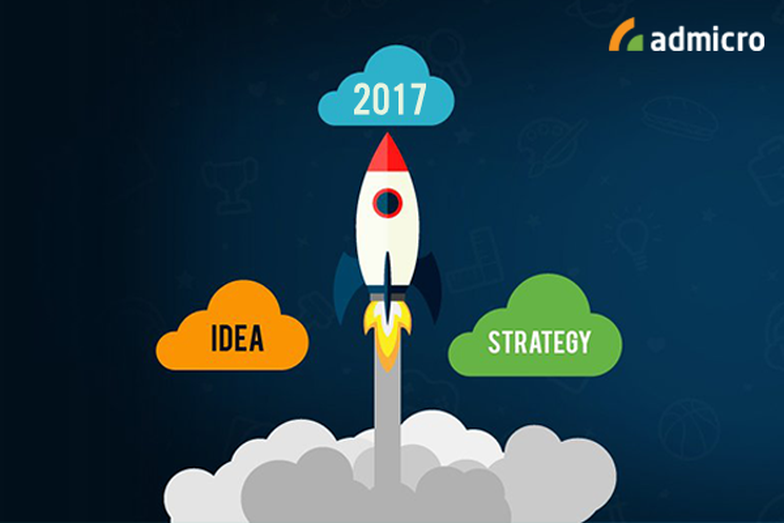 admicro

2017

IDEA

STRATEGY